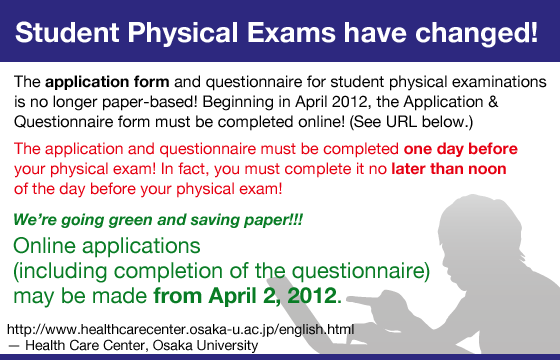 Student Physical Exams have changed!

The application form and questionnaire for student physical examinations is no longer paper-based! Beginning in April 2012, the Application & Questionnaire form must be completed online! (See URL below.)

The application and questionnaire must be completed one day before your physical exam! In fact, you must complete it no later than noon of the day before your physical exam!

We're going green and saving paper!!!

Online applications (including completion of the questionnaire) may be made from April 2, 2012.

http://www.healthcarecenter.osaka-u.ac.jp/english.html
— Health Care Center, Osaka University